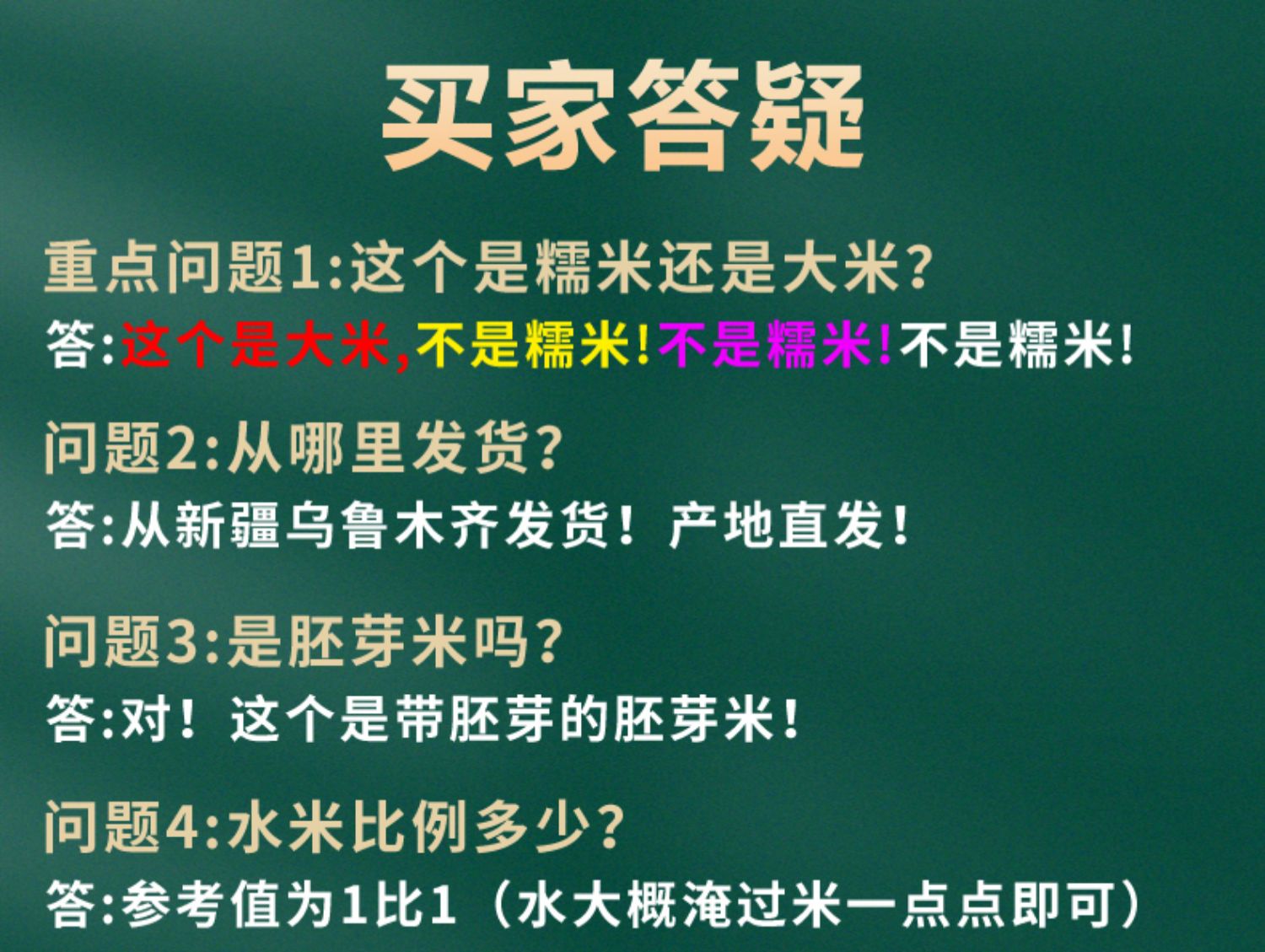 买家答疑

重点问题1:这个是糯米还是大米?
答:这个是大米,不是糯米!不是糯米!不是糯米!

问题2:从哪里发货?
答:从新疆乌鲁木齐发货！产地直发!

问题3:是胚芽米吗?
答:对！这个是带胚芽的胚芽米!

问题4:水米比例多少?
答:参考值为1比1（水大概淹过米一点点即可）